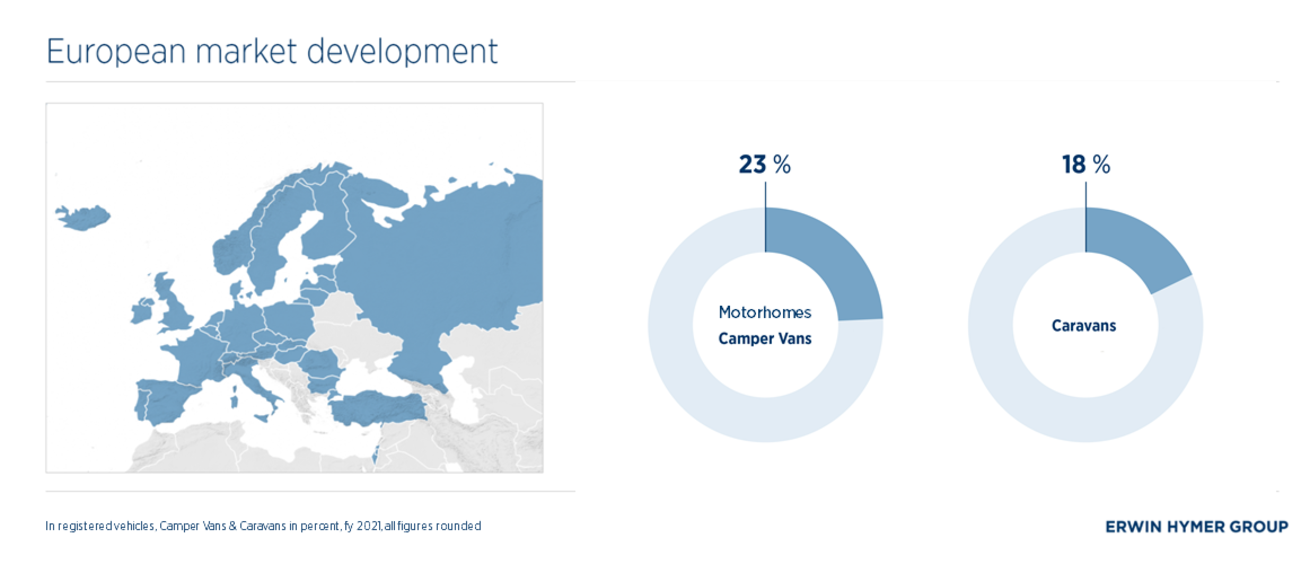 European market development

23 %

Motorhomes
Camper Vans

18 %

Caravans

In registered vehicles, Camper Vans & Caravans in percent, fy 2021, all figures rounded

ERWIN HYMER GROUP